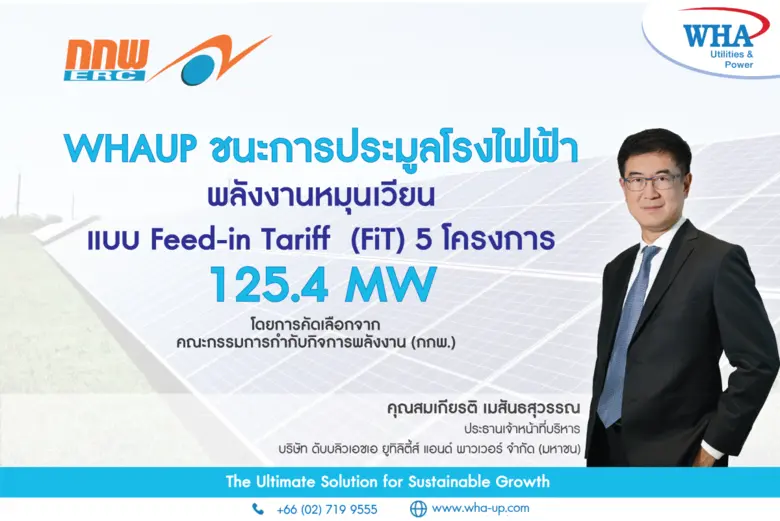 กกพ ERC

WHA Utilities & Power

WHAUP ชนะการประมูลโรงไฟฟ้า พลังงานหมุนเวียน แบบ Feed-in Tariff (FiT) 5 โครงการ 125.4 MW

โดยการคัดเลือกจาก คณะกรรมการกำกับกิจการพลังงาน (กกพ.)

คุณสมเกียรติ เมสันธสุวรรณ
ประธานเจ้าหน้าที่บริหาร
บริษัท ดับบลิวเอชเอ ยูทิลิตี้ส์ แอนด์ พาวเวอร์ จำกัด (มหาชน)

The Ultimate Solution for Sustainable Growth

+66 (02) 719 9555 www.wha-up.com